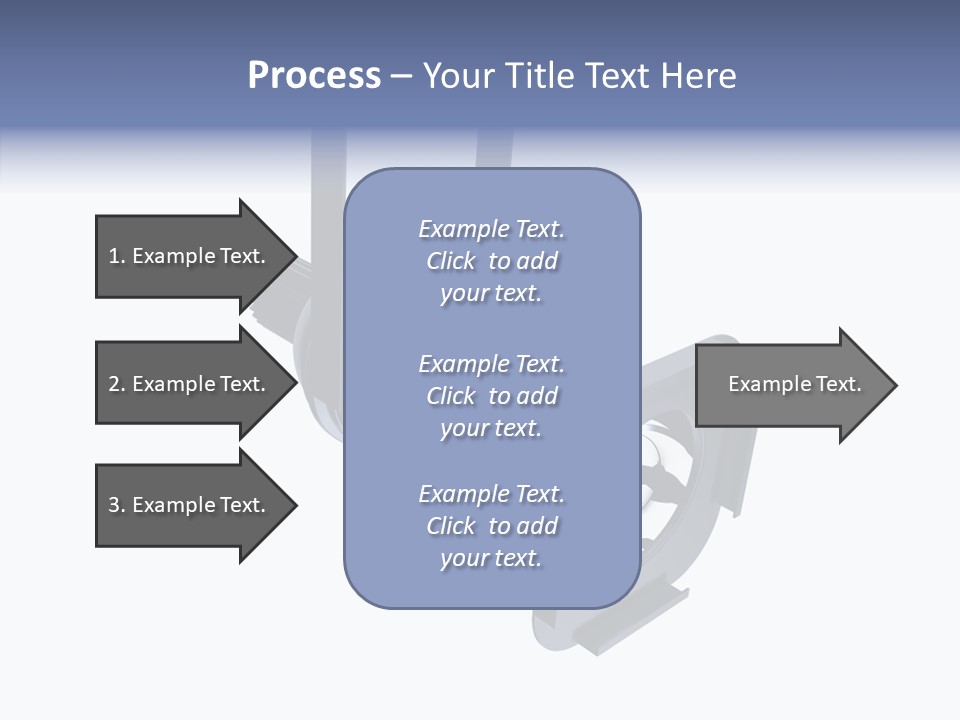 Process – Your Title Text Here

1. Example Text.

2. Example Text.

3. Example Text.

Example Text. Click to add your text.

Example Text. Click to add your text.

Example Text. Click to add your text.

Example Text.